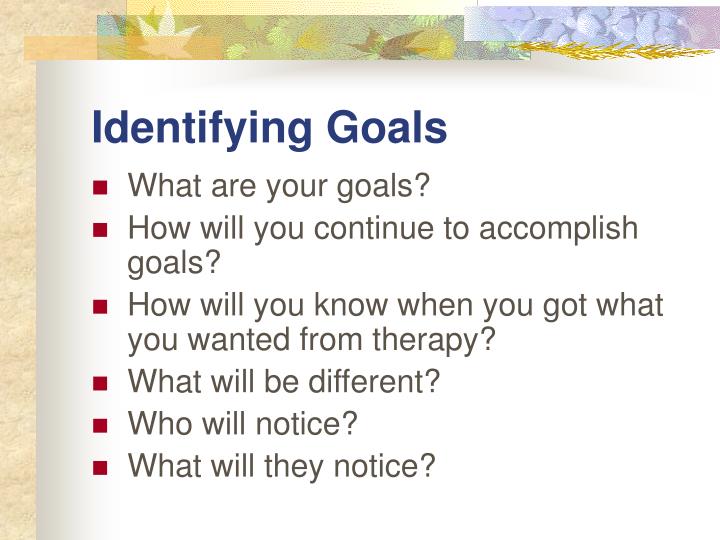 Identifying Goals

- What are your goals?
- How will you continue to accomplish goals?
- How will you know when you got what you wanted from therapy?
- What will be different?
- Who will notice?
- What will they notice?